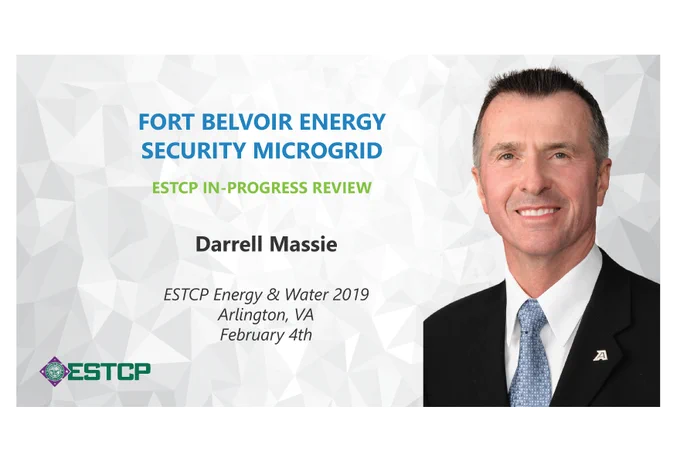 FORT BELVOIR ENERGY SECURITY MICROGRID

ESTCP IN-PROGRESS REVIEW

Darrell Massie

ESTCP Energy & Water 2019
Arlington, VA
February 4th

ESTCP